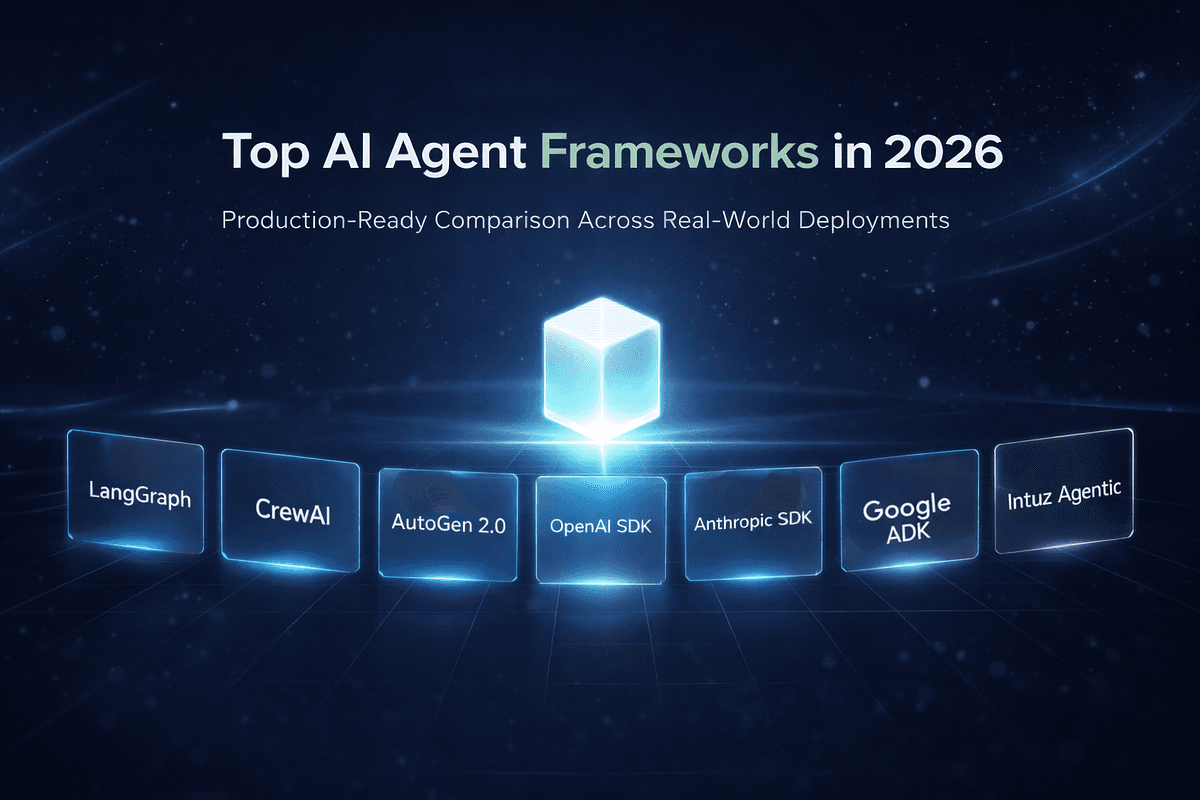 Top AI Agent Frameworks in 2026

Production-Ready Comparison Across Real-World Deployments

LangGraph

CrewAI

AutoGen 2.0

OpenAI SDK

Anthropic SDK

Google ADK

Intuz Agentic